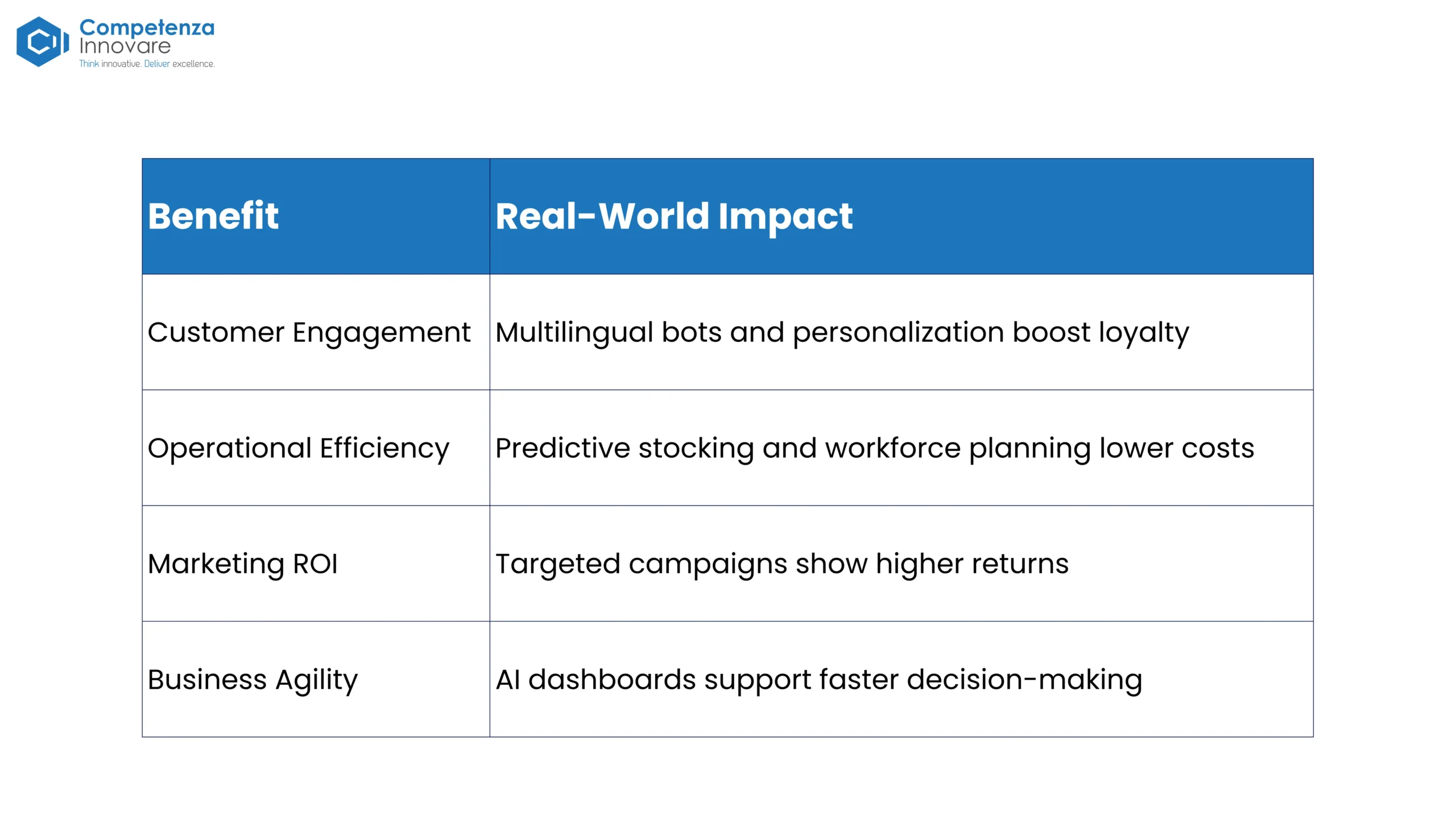 Competenza Innovare
Think innovative. Deliver excellence.

| Benefit | Real-World Impact |
|---|---|
| Customer Engagement | Multilingual bots and personalization boost loyalty |
| Operational Efficiency | Predictive stocking and workforce planning lower costs |
| Marketing ROI | Targeted campaigns show higher returns |
| Business Agility | AI dashboards support faster decision-making |